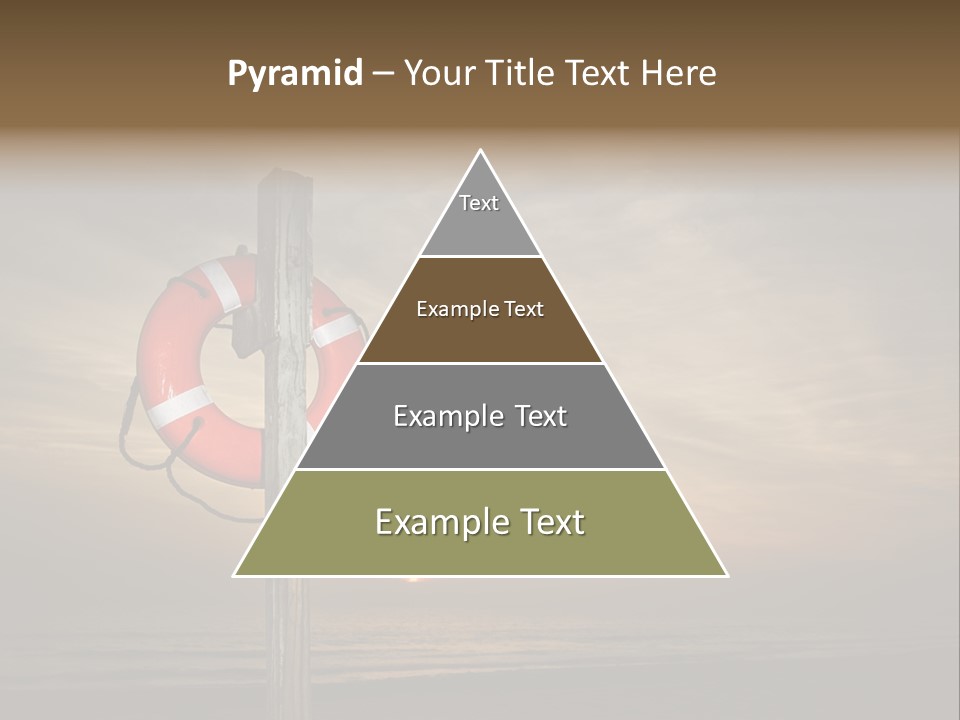 Pyramid – Your Title Text Here

Text

Example Text

Example Text

Example Text